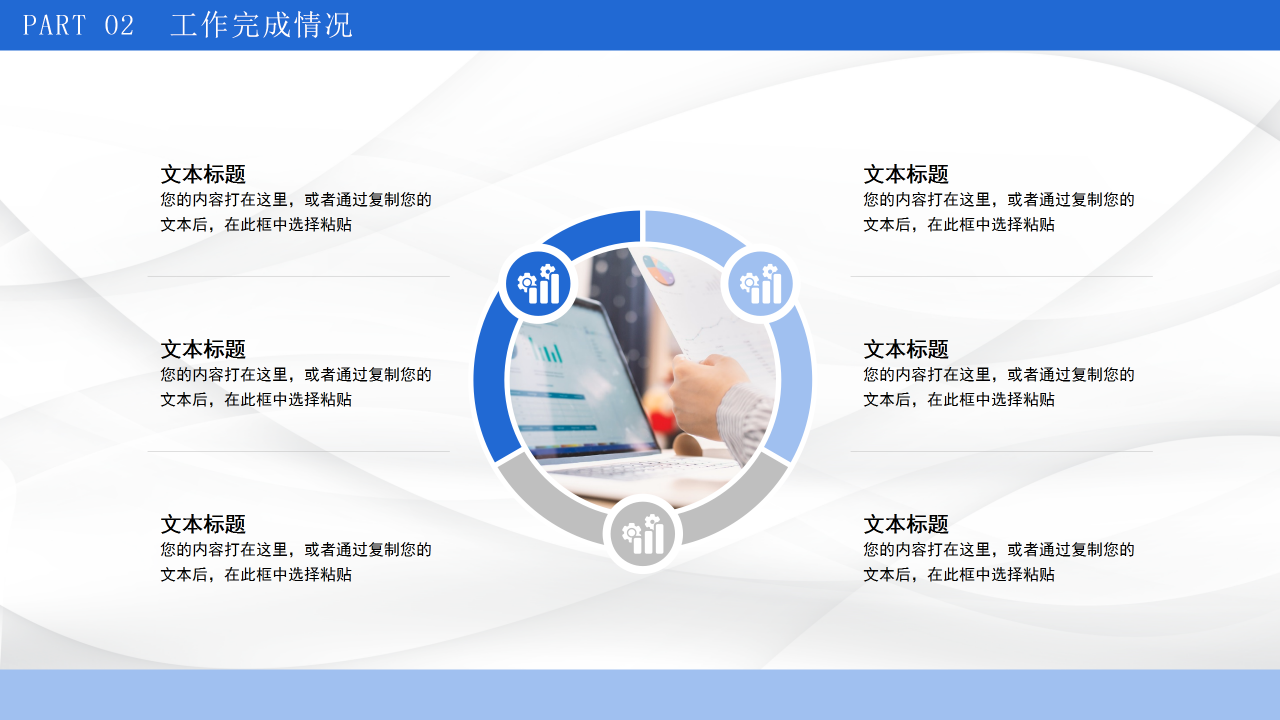 PART 02 工作完成情况

文本标题
您的内容打在这里，或者通过复制您的文本后，在此框中选择粘贴

文本标题
您的内容打在这里，或者通过复制您的文本后，在此框中选择粘贴

文本标题
您的内容打在这里，或者通过复制您的文本后，在此框中选择粘贴

文本标题
您的内容打在这里，或者通过复制您的文本后，在此框中选择粘贴

文本标题
您的内容打在这里，或者通过复制您的文本后，在此框中选择粘贴

文本标题
您的内容打在这里，或者通过复制您的文本后，在此框中选择粘贴